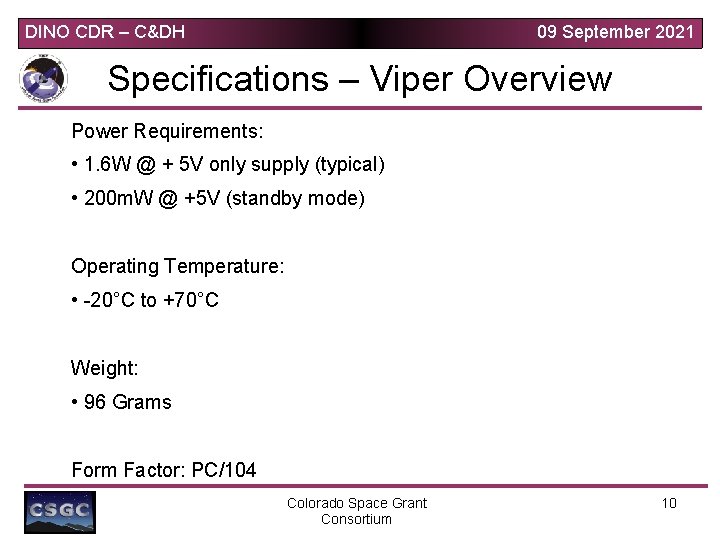 DINO CDR – C&DH

09 September 2021

Specifications – Viper Overview

Power Requirements:

• 1.6W @ + 5V only supply (typical)

• 200mW @ +5V (standby mode)

Operating Temperature:

• -20°C to +70°C

Weight:

• 96 Grams

Form Factor: PC/104

CSGC

Colorado Space Grant Consortium

10